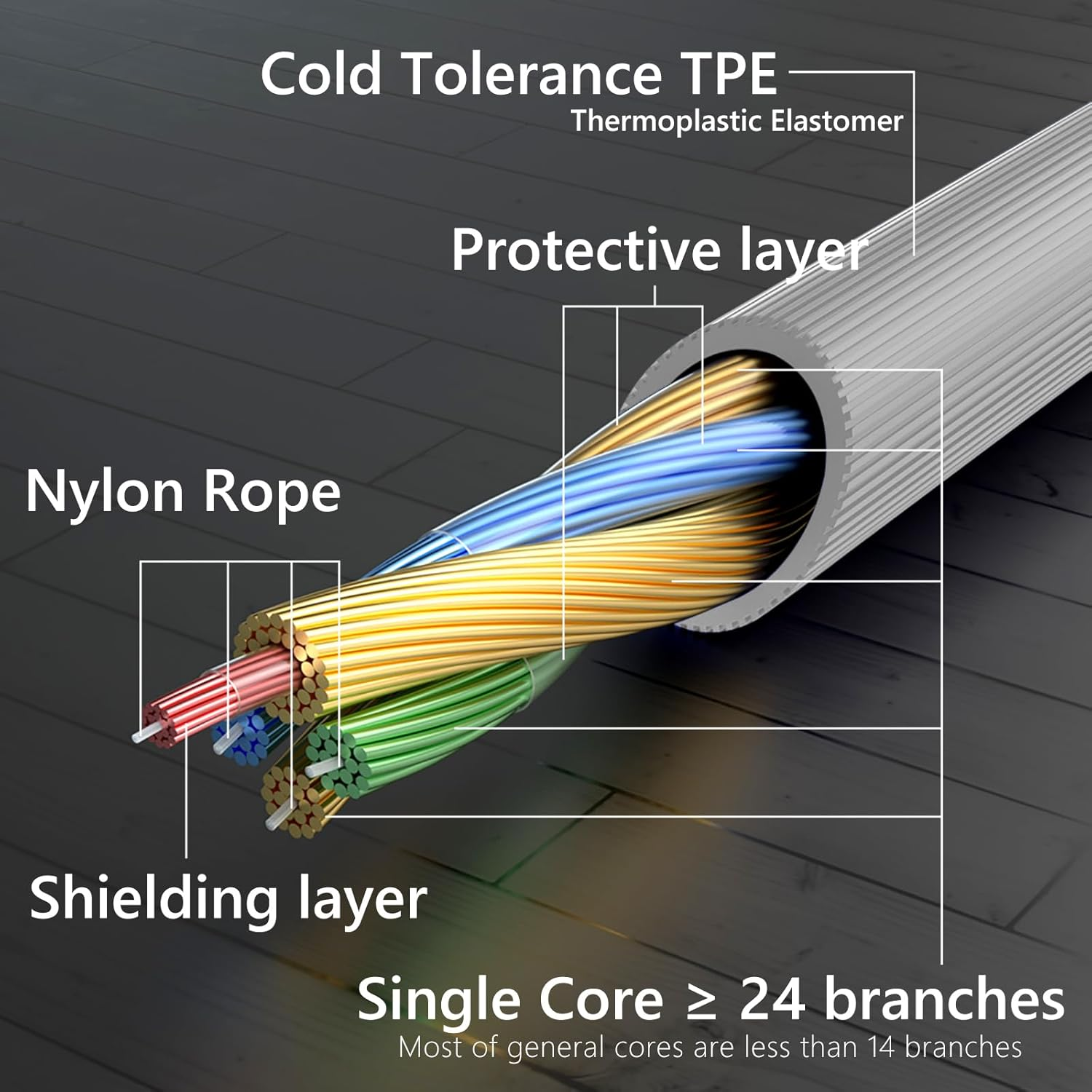 Cold Tolerance TPE
Thermoplastic Elastomer

Protective layer

Nylon Rope

Shielding layer

Single Core $\geq$ 24 branches
Most of general cores are less than 14 branches